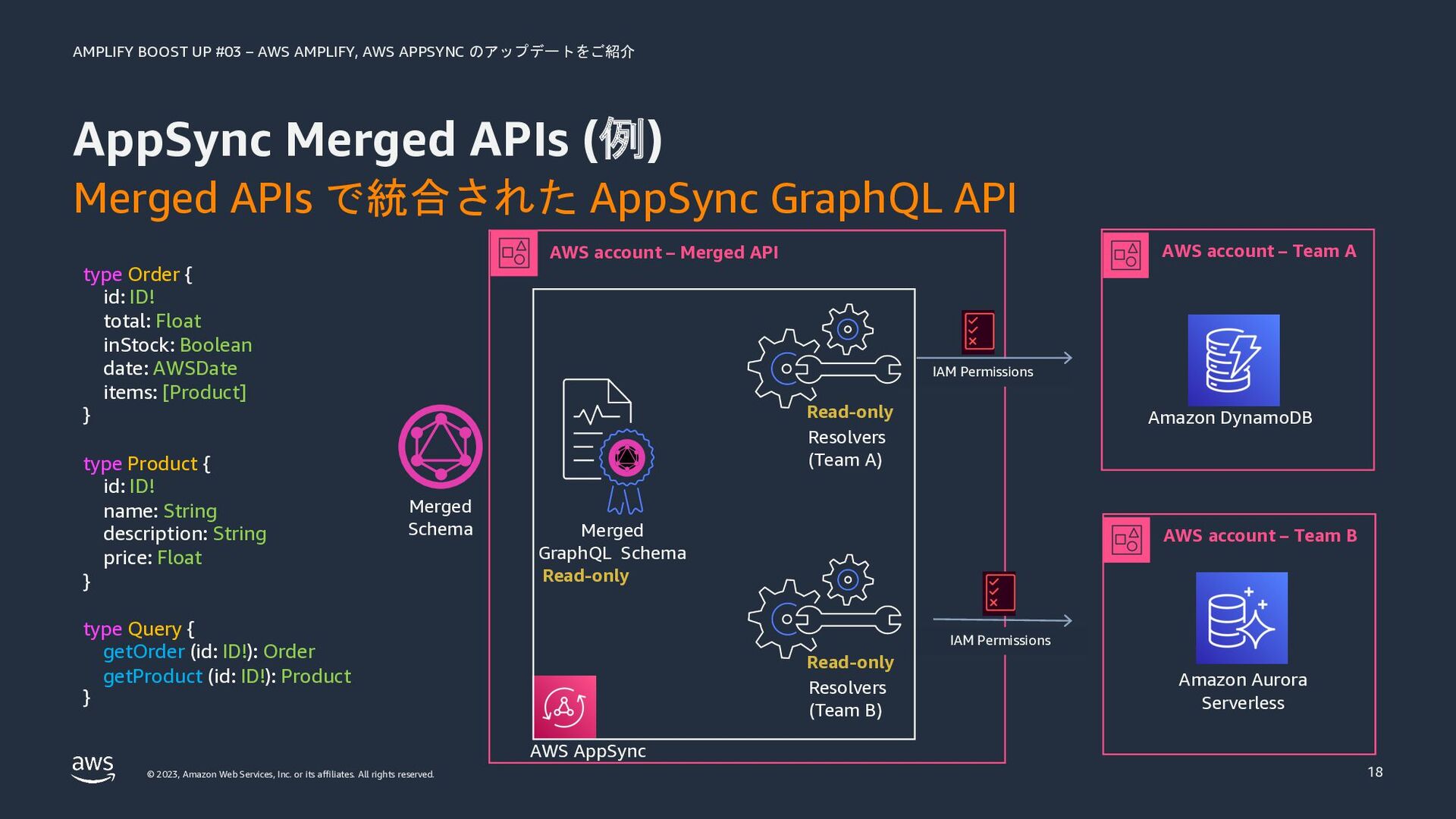 AMPLIFY BOOST UP #03 – AWS AMPLIFY, AWS APPSYNC のアップデートをご紹介

AppSync Merged APIs (例)

Merged APIs で統合された AppSync GraphQL API

type Order {
id: ID!
total: Float
inStock: Boolean
date: AWSDate
items: [Product]
}

type Product {
id: ID!
name: String
description: String
price: Float
}

type Query {
getOrder (id: ID!): Order
getProduct (id: ID!): Product
}

Merged Schema

AWS account – Merged API

Merged GraphQL Schema Read-only

Read-only Resolvers (Team A)

Read-only Resolvers (Team B)

AWS AppSync

IAM Permissions

IAM Permissions

AWS account – Team A

Amazon DynamoDB

AWS account – Team B

Amazon Aurora Serverless

aws

© 2023, Amazon Web Services, Inc. or its affiliates. All rights reserved.

18